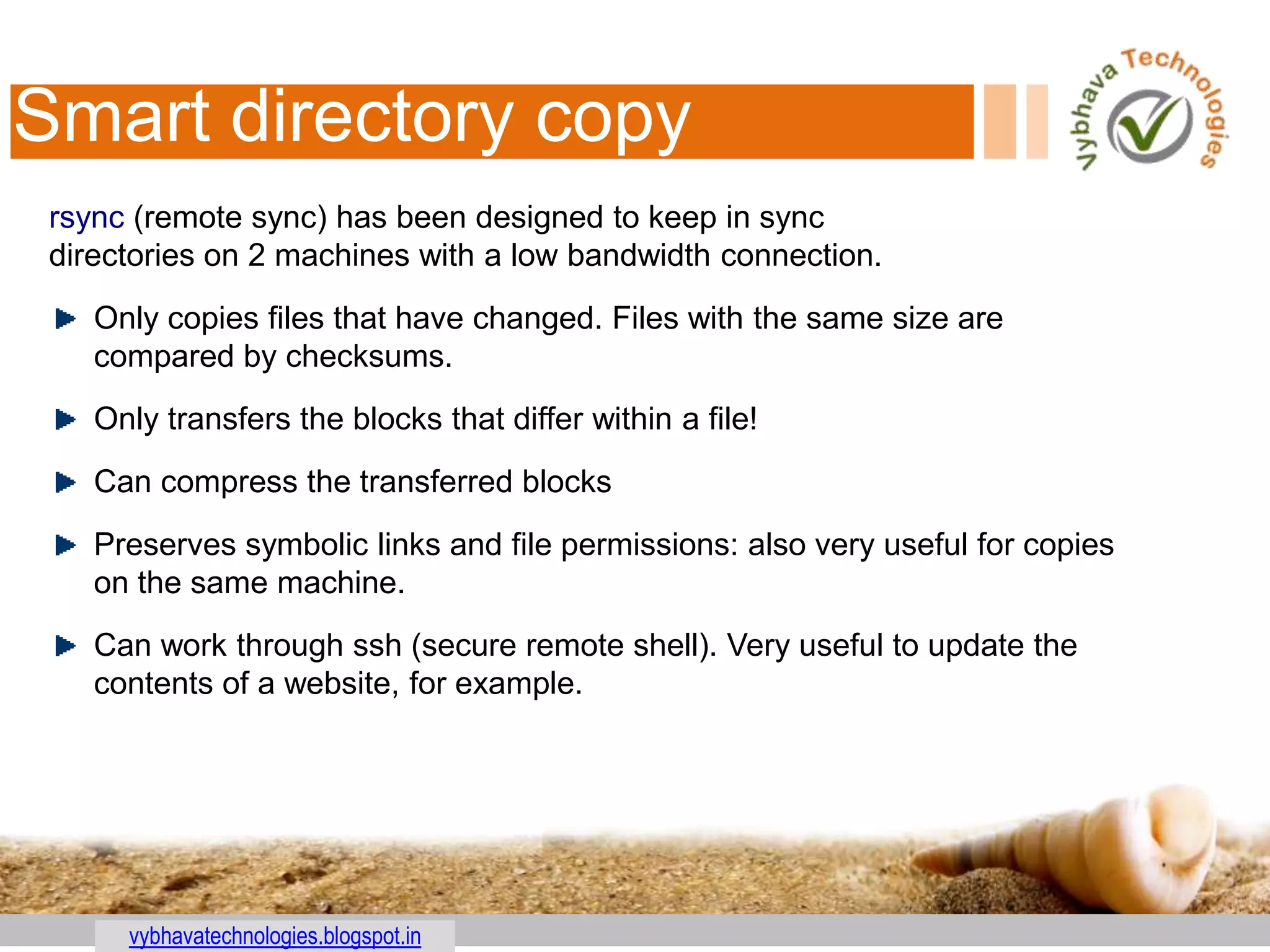 Smart directory copy

Vybhava Technologies

rsync (remote sync) has been designed to keep in sync directories on 2 machines with a low bandwidth connection.

Only copies files that have changed. Files with the same size are compared by checksums.

Only transfers the blocks that differ within a file!

Can compress the transferred blocks

Preserves symbolic links and file permissions: also very useful for copies on the same machine.

Can work through ssh (secure remote shell). Very useful to update the contents of a website, for example.

vybhavatechnologies.blogspot.in